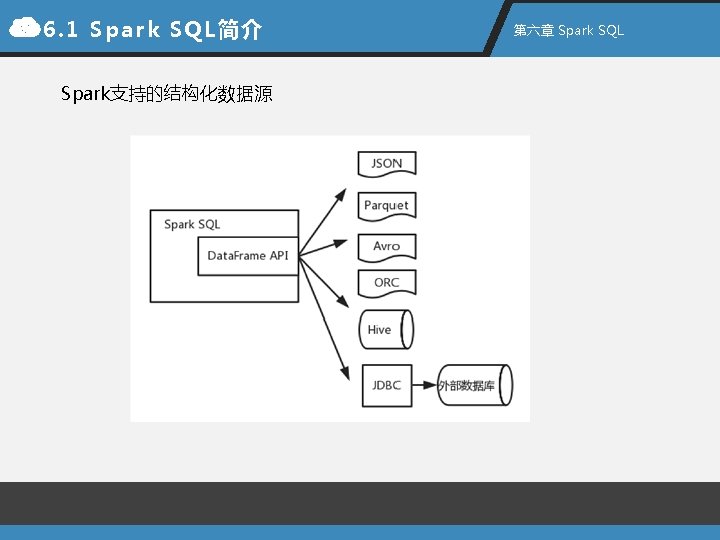 6.1 Spark SQL简介

第六章 Spark SQL

Spark支持的结构化数据源

Spark SQL

DataFrame API

JSON

Parquet

Avro

ORC

Hive

JDBC

外部数据库